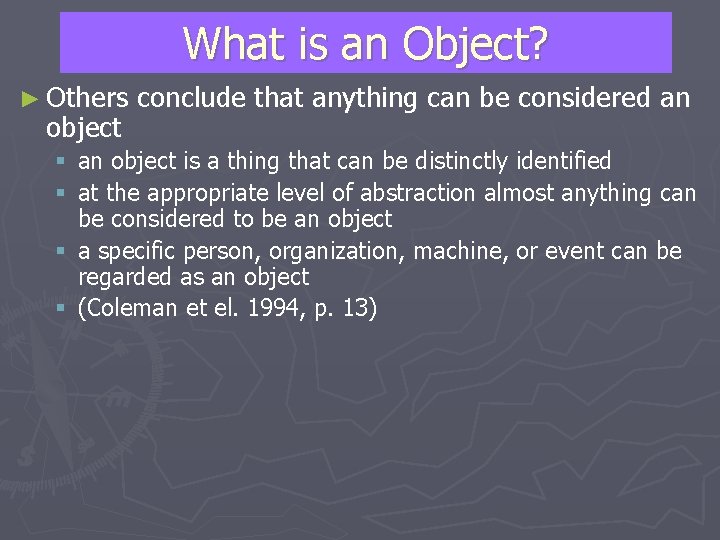 What is an Object?

► Others conclude that anything can be considered an object

▪ an object is a thing that can be distinctly identified
▪ at the appropriate level of abstraction almost anything can be considered to be an object
▪ a specific person, organization, machine, or event can be regarded as an object
▪ (Coleman et el. 1994, p. 13)